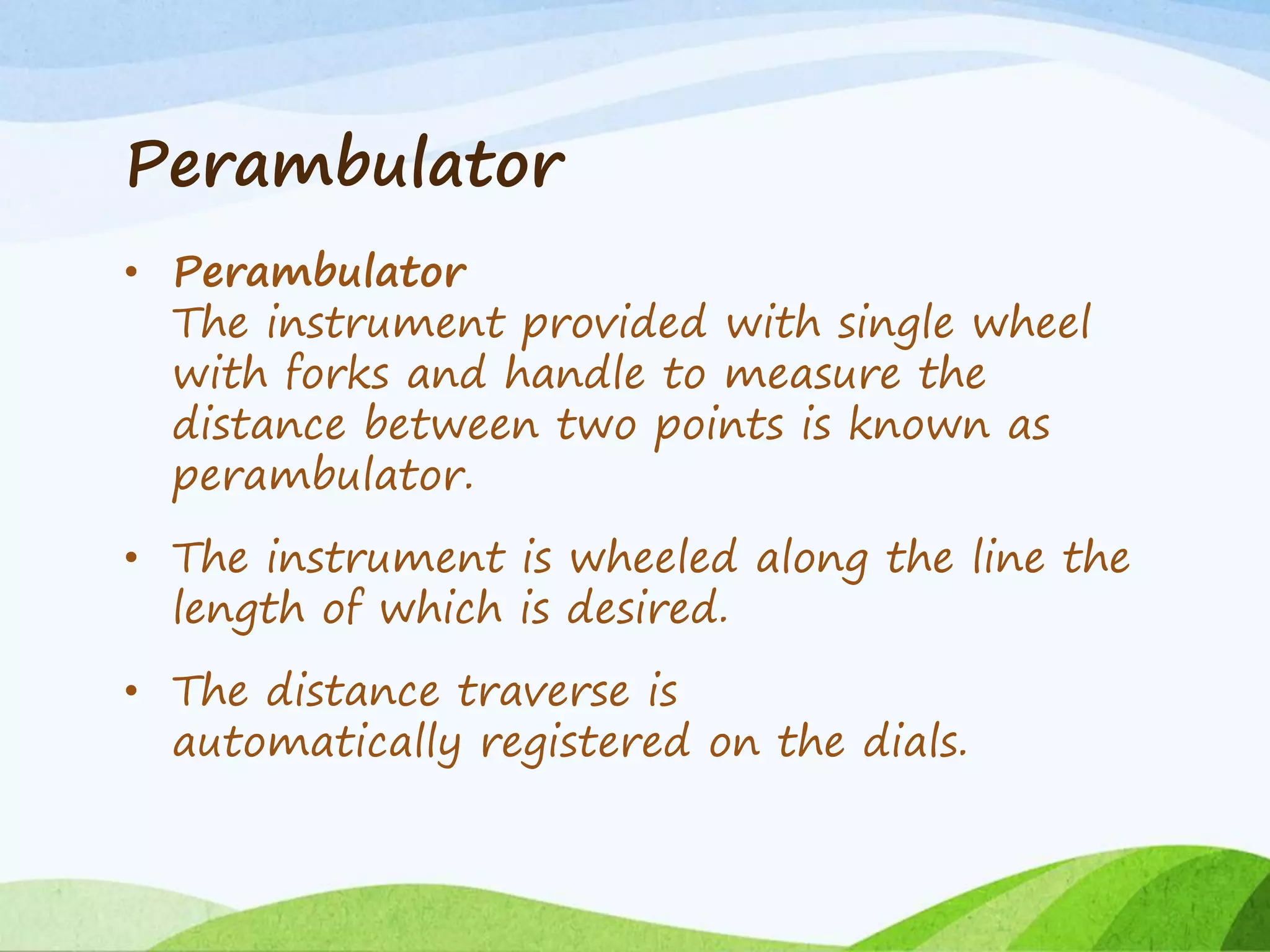 Perambulator

• Perambulator
The instrument provided with single wheel with forks and handle to measure the distance between two points is known as perambulator.

• The instrument is wheeled along the line the length of which is desired.

• The distance traverse is automatically registered on the dials.